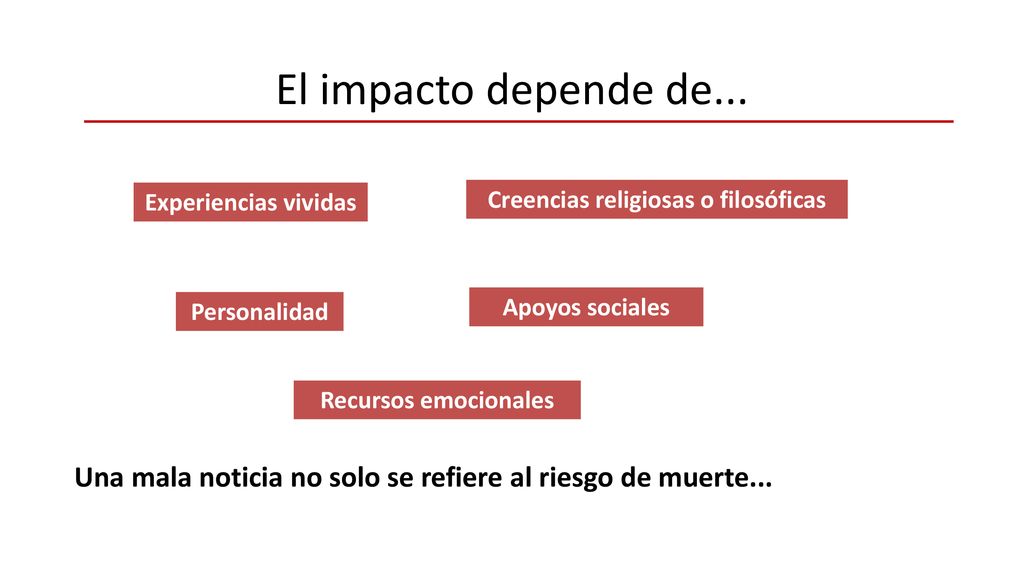 El impacto depende de...

Experiencias vividas

Creencias religiosas o filosóficas

Personalidad

Apoyos sociales

Recursos emocionales

Una mala noticia no solo se refiere al riesgo de muerte...